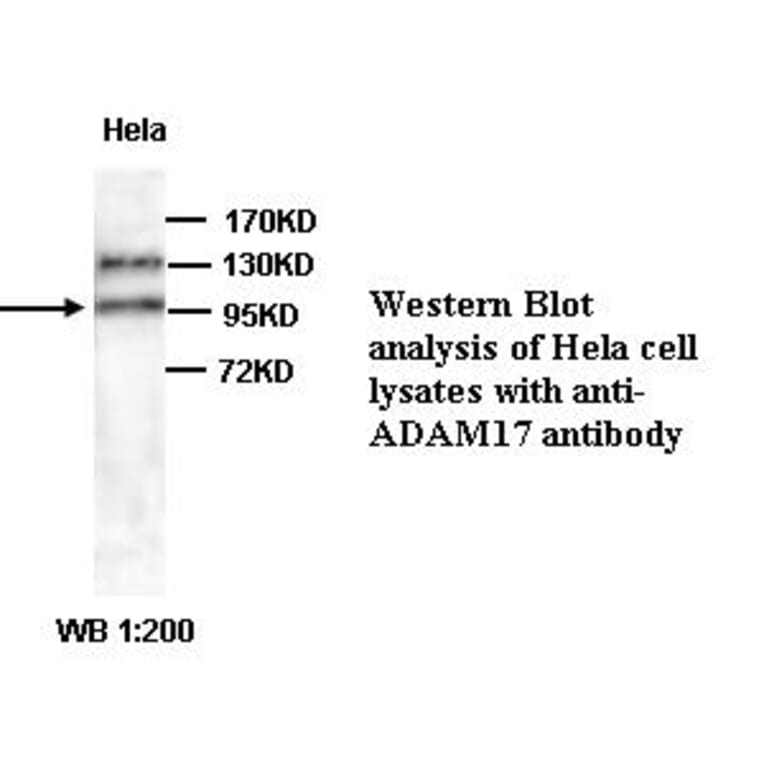 Hela

170KD
130KD
95KD
72KD

Western Blot analysis of Hela cell lysates with anti-ADAM17 antibody

WB 1:200